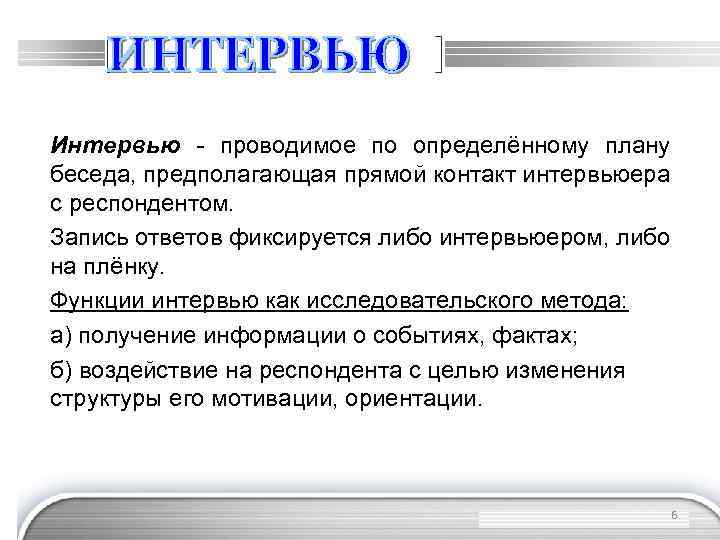 ИНТЕРВЬЮ

Интервью - проводимое по определённому плану беседа, предполагающая прямой контакт интервьюера с респондентом.

Запись ответов фиксируется либо интервьюером, либо на плёнку.

Функции интервью как исследовательского метода:

а) получение информации о событиях, фактах;

б) воздействие на респондента с целью изменения структуры его мотивации, ориентации.

6